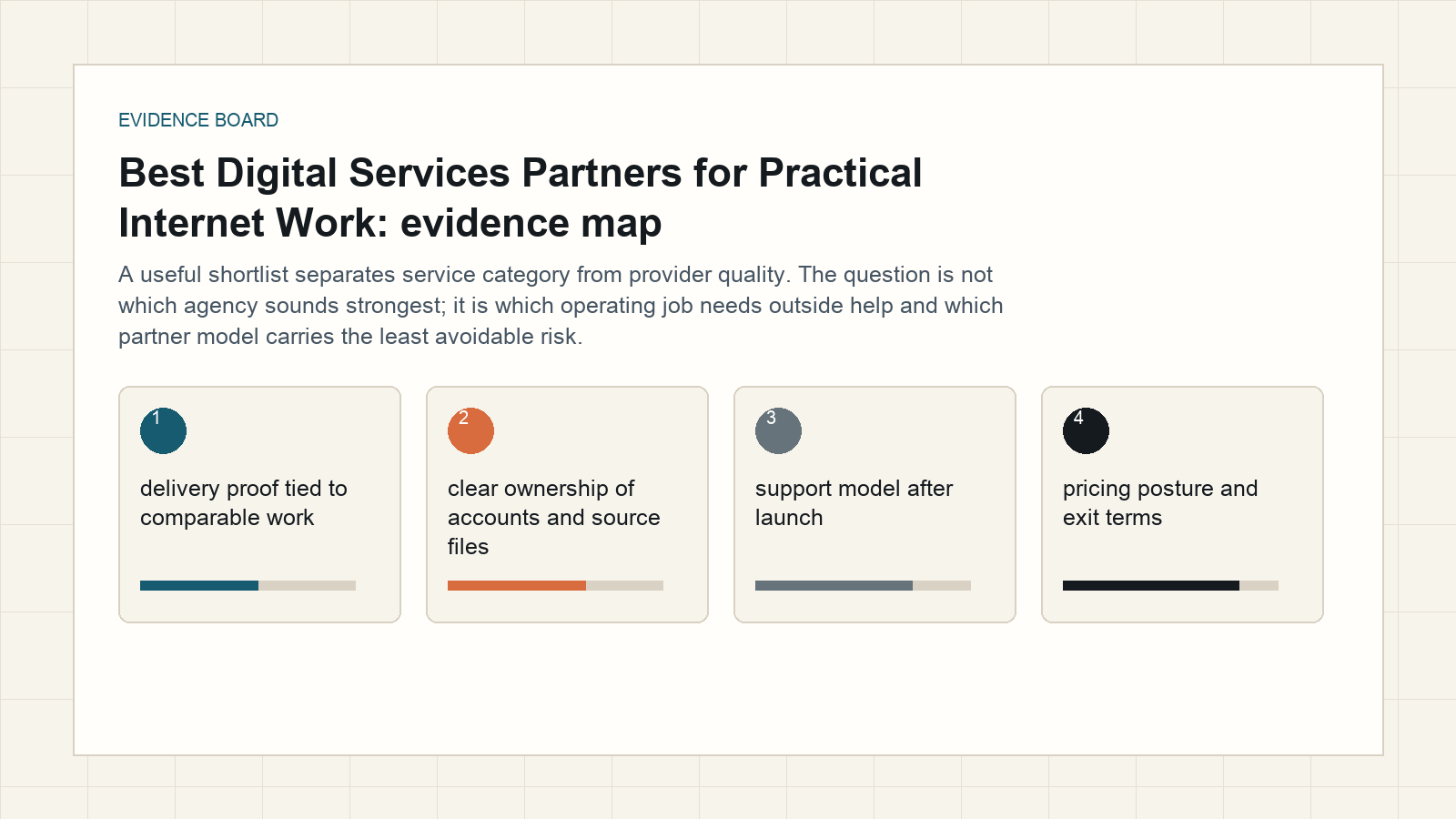 EVIDENCE BOARD

Best Digital Services Partners for Practical Internet Work: evidence map

A useful shortlist separates service category from provider quality. The question is not which agency sounds strongest; it is which operating job needs outside help and which partner model carries the least avoidable risk.

1

delivery proof tied to comparable work

2

clear ownership of accounts and source files

3

support model after launch

4

pricing posture and exit terms